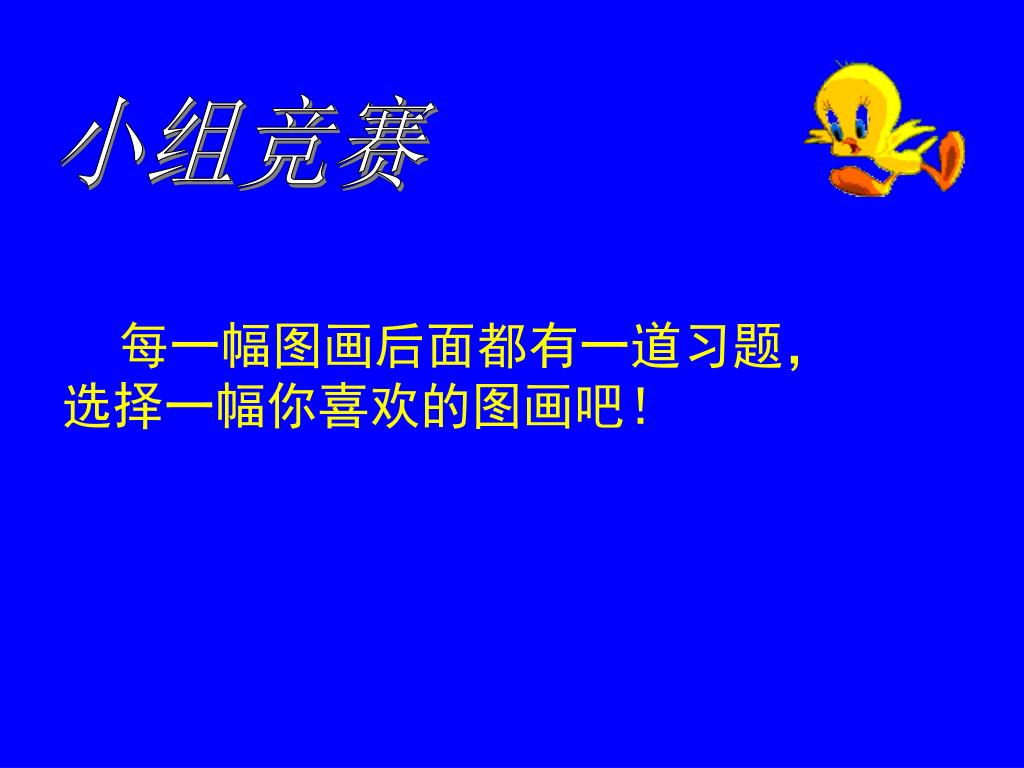 小组竞赛

每一幅图画后面都有一道习题，选择一幅你喜欢的图画吧！